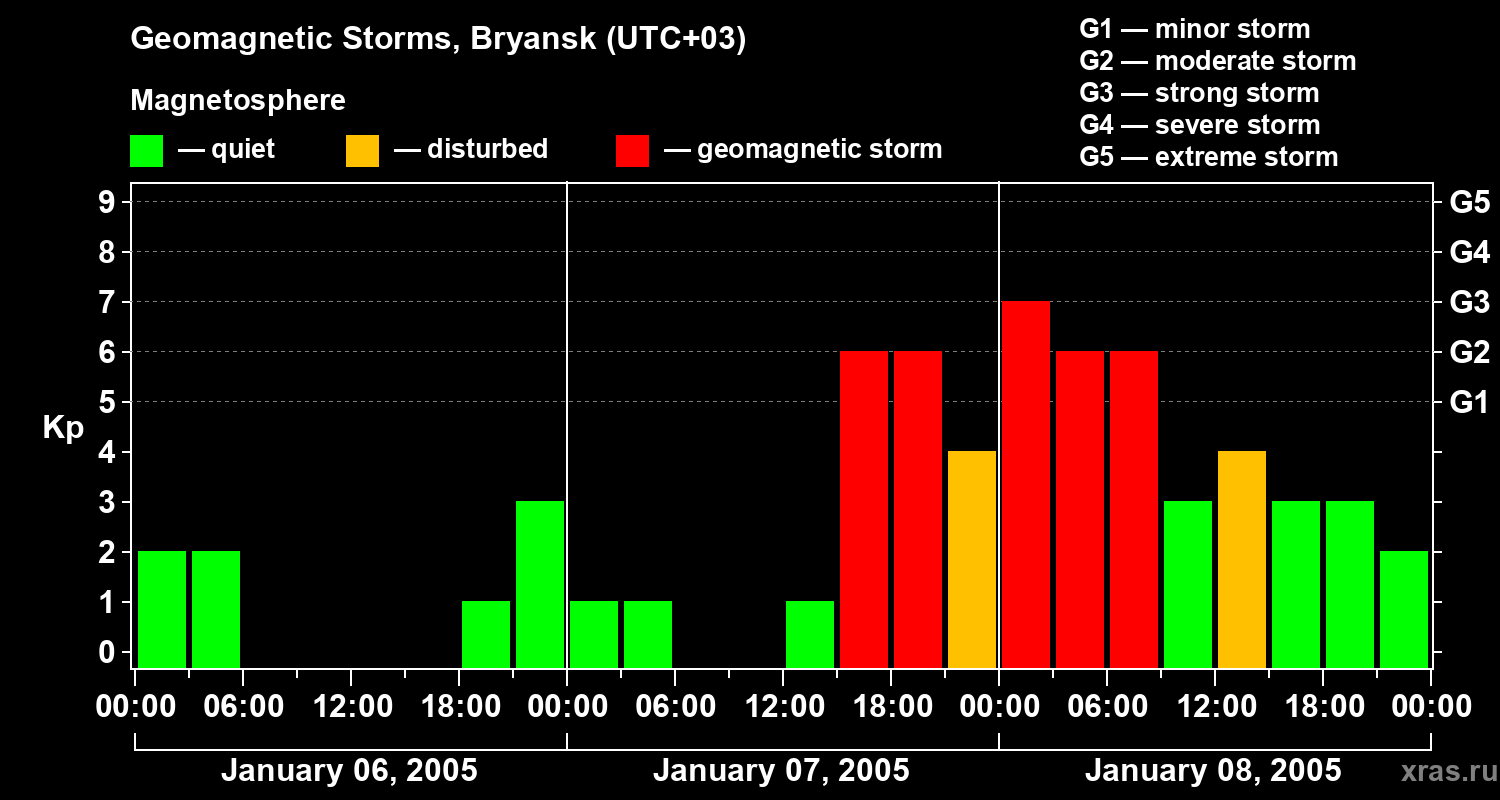 Geomagnetic Storms, Bryansk (UTC+03)

Magnetosphere

— quiet — disturbed — geomagnetic storm

G1 — minor storm
G2 — moderate storm
G3 — strong storm
G4 — severe storm
G5 — extreme storm

Kp

9
8
7
6
5
4
3
2
1
0

G5
G4
G3
G2
G1

00:00 06:00 12:00 18:00 00:00 06:00 12:00 18:00 00:00 06:00 12:00 18:00 00:00

January 06, 2005 January 07, 2005 January 08, 2005

xras.ru